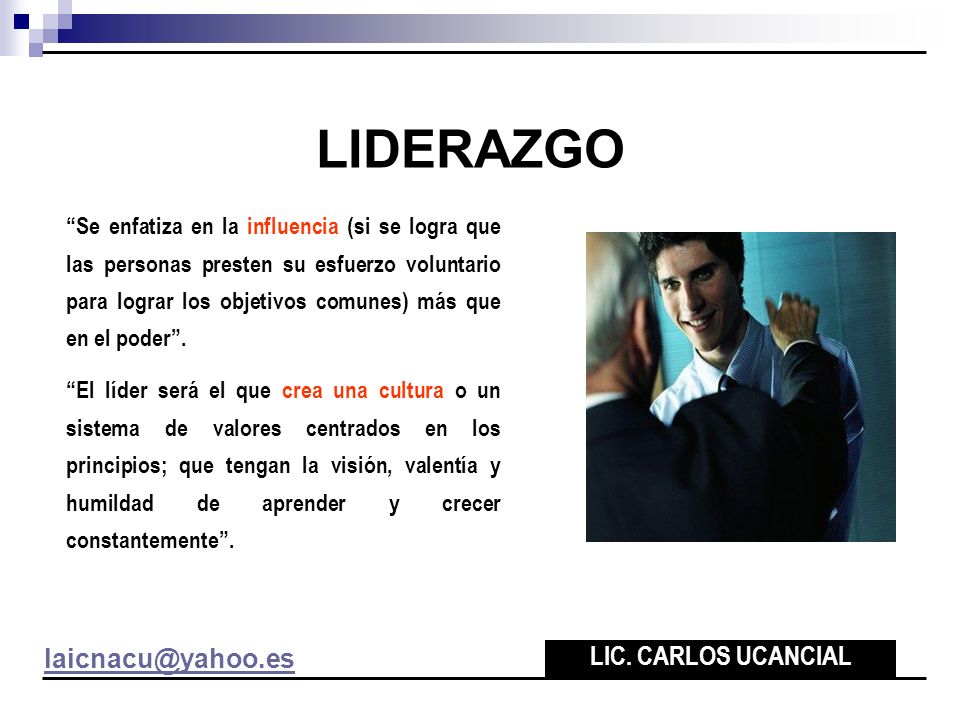 LIDERAZGO

“Se enfatiza en la influencia (si se logra que las personas presten su esfuerzo voluntario para lograr los objetivos comunes) más que en el poder”.

“El líder será el que crea una cultura o un sistema de valores centrados en los principios; que tengan la visión, valentía y humildad de aprender y crecer constantemente”.

laicnacu@yahoo.es

LIC. CARLOS UCANCIAL